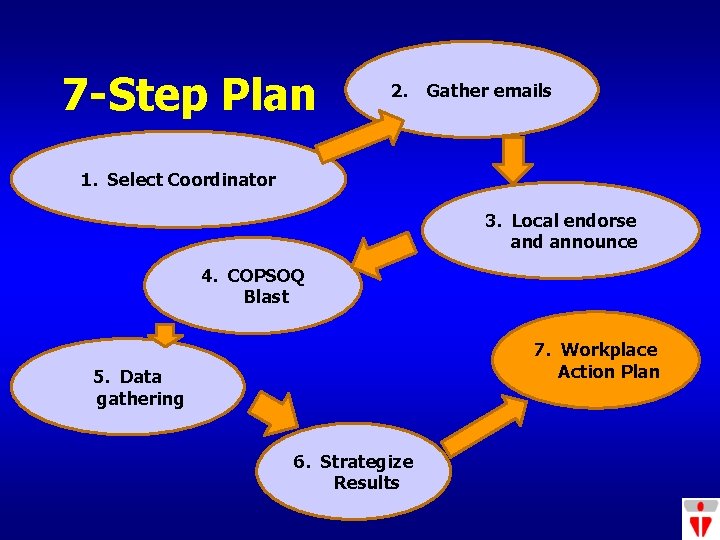 7-Step Plan

1. Select Coordinator

2. Gather emails

3. Local endorse and announce

4. COPSOQ Blast

5. Data gathering

6. Strategize Results

7. Workplace Action Plan